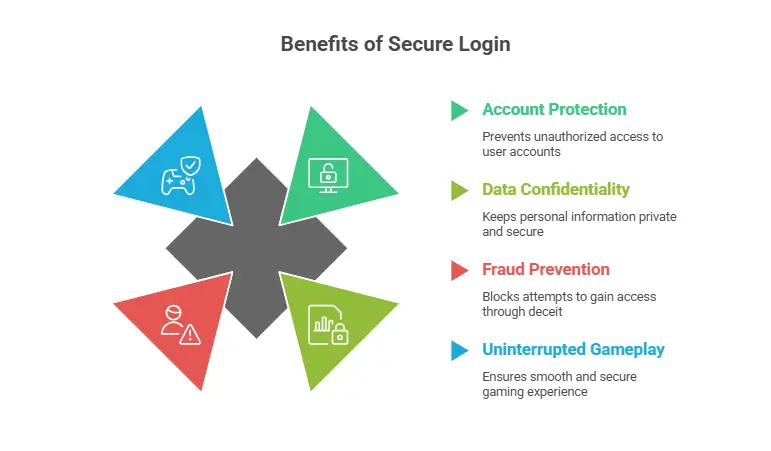 Benefits of Secure Login

Account Protection

Prevents unauthorized access to user accounts

Data Confidentiality

Keeps personal information private and secure

Fraud Prevention

Blocks attempts to gain access through deceit

Uninterrupted Gameplay

Ensures smooth and secure gaming experience